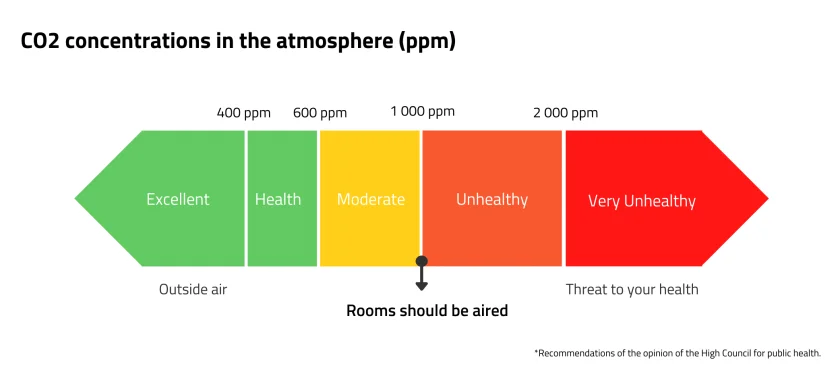 CO2 concentrations in the atmosphere (ppm)

400 ppm 600 ppm 1 000 ppm 2 000 ppm

Excellent Health Moderate Unhealthy Very Unhealthy

Outside air

Rooms should be aired

Threat to your health

*Recommendations of the opinion of the High Council for public health.